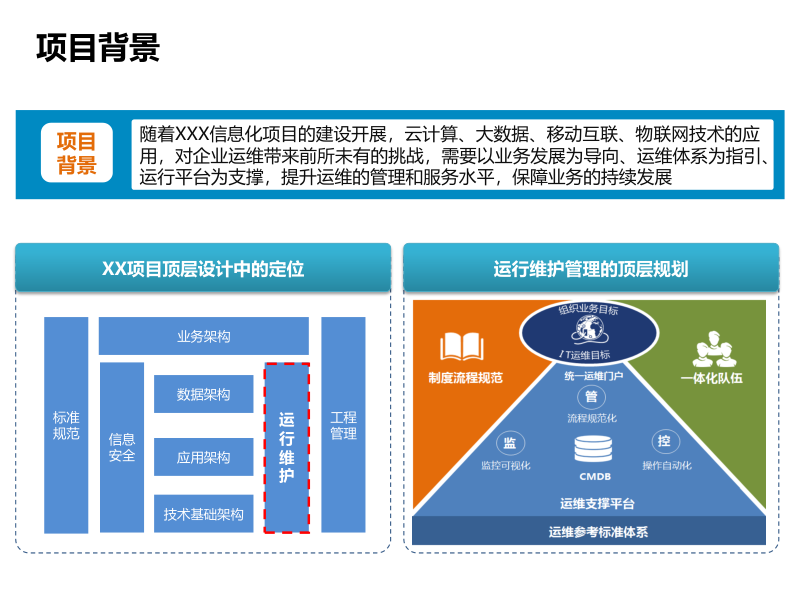 项目背景

项目背景

随着XXX信息化项目的建设开展，云计算、大数据、移动互联、物联网技术的应用，对企业运维带来前所未有的挑战，需要以业务发展为导向、运维体系为指引、运行平台为支撑，提升运维的管理和服务水平，保障业务的持续发展

XX项目顶层设计中的定位

标准规范

业务架构

信息安全

数据架构

应用架构

技术基础架构

运行维护

工程管理

运行维护管理的顶层规划

组织业务目标

IT运维目标

制度流程规范

一体化队伍

统一运维门户

管

流程规范化

监

监控可视化

CMDB

控

操作自动化

运维支撑平台

运维参考标准体系